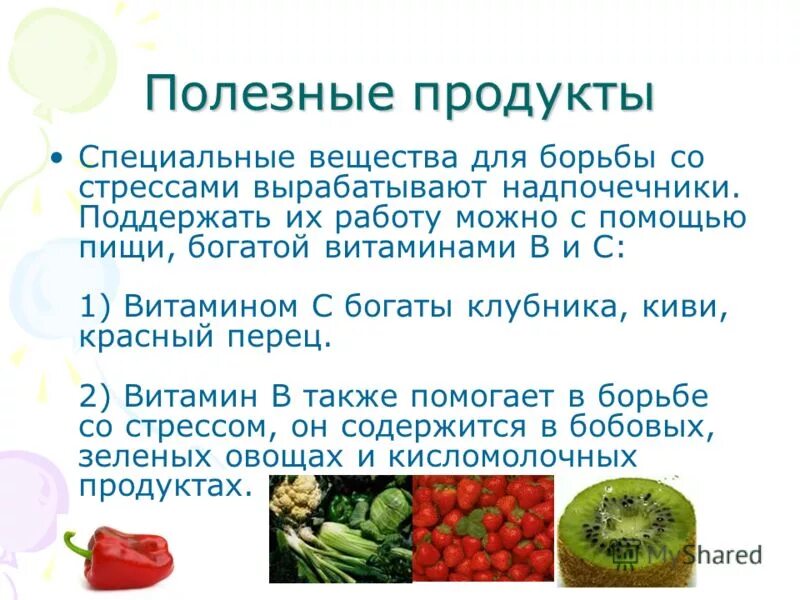 Полезные продукты

• Специальные вещества для борьбы со стрессами вырабатывают надпочечники. Поддержать их работу можно с помощью пищи, богатой витаминами В и С:

1) Витамином С богаты клубника, киви, красный перец.

2) Витамин В также помогает в борьбе со стрессом, он содержится в бобовых, зеленых овощах и кисломолочных продуктах.

MyShared